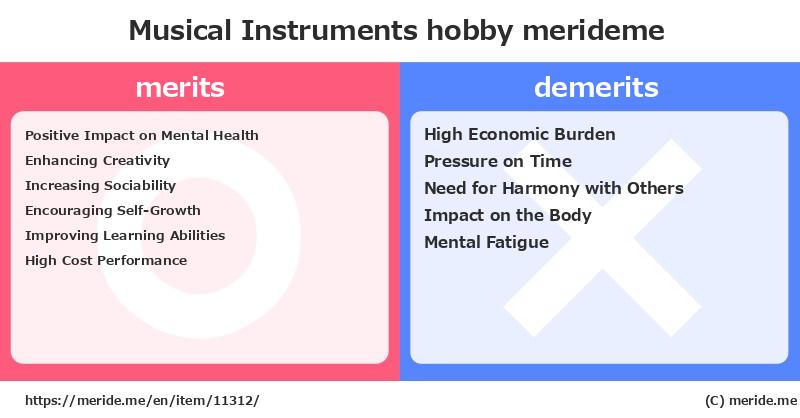 Musical Instruments hobby merideme

merits

Positive Impact on Mental Health
Enhancing Creativity
Increasing Sociability
Encouraging Self-Growth
Improving Learning Abilities
High Cost Performance

demerits

High Economic Burden
Pressure on Time
Need for Harmony with Others
Impact on the Body
Mental Fatigue

https://meride.me/en/item/11312/

(C) meride.me